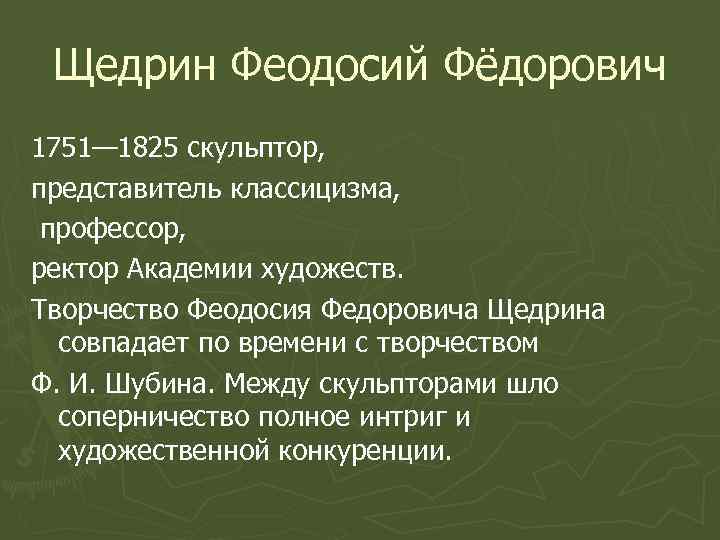 Щедрин Феодосий Фёдорович

1751—1825 скульптор,

представитель классицизма,

профессор,

ректор Академии художеств.

Творчество Феодосия Федоровича Щедрина совпадает по времени с творчеством

Ф. И. Шубина. Между скульпторами шло соперничество полное интриг и художественной конкуренции.